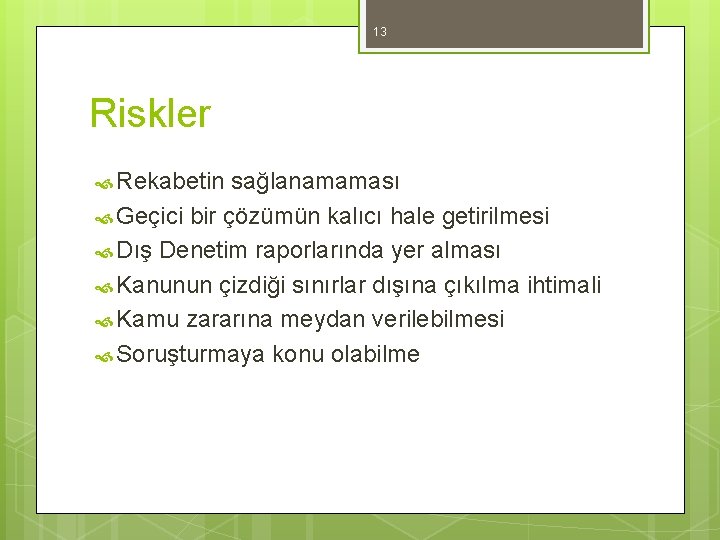 13

Riskler

Rekabetin sağlanamaması
Geçici bir çözümün kalıcı hale getirilmesi
Dış Denetim raporlarında yer alması
Kanunun çizdiği sınırlar dışına çıkılma ihtimali
Kamu zararına meydan verilebilmesi
Soruşturmaya konu olabilme